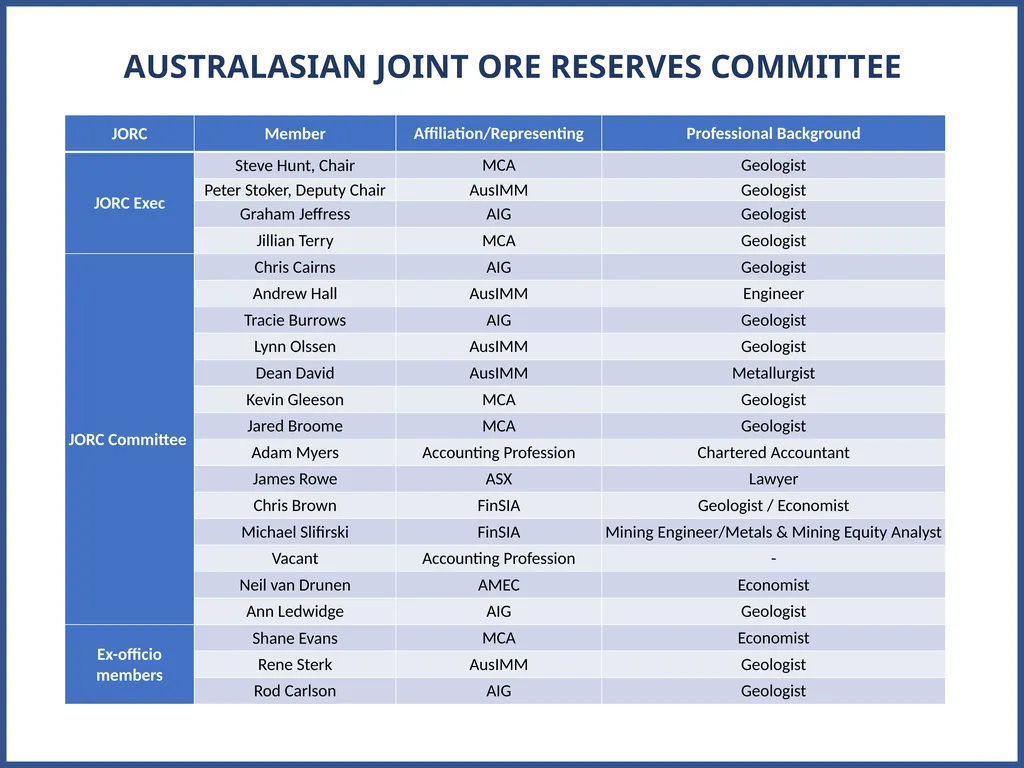 AUSTRALASIAN JOINT ORE RESERVES COMMITTEE

| JORC | Member | Affiliation/Representing | Professional Background |
|---|---|---|---|
| JORC Exec | Steve Hunt, Chair | MCA | Geologist |
| | Peter Stoker, Deputy Chair | AusIMM | Geologist |
| | Graham Jeffress | AIG | Geologist |
| | Jillian Terry | MCA | Geologist |
| JORC Committee | Chris Cairns | AIG | Geologist |
| | Andrew Hall | AusIMM | Engineer |
| | Tracie Burrows | AIG | Geologist |
| | Lynn Olssen | AusIMM | Geologist |
| | Dean David | AusIMM | Metallurgist |
| | Kevin Gleeson | MCA | Geologist |
| | Jared Broome | MCA | Geologist |
| | Adam Myers | Accounting Profession | Chartered Accountant |
| | James Rowe | ASX | Lawyer |
| | Chris Brown | FinSIA | Geologist / Economist |
| | Michael Slifirski | FinSIA | Mining Engineer/Metals & Mining Equity Analyst |
| | Vacant | Accounting Profession | - |
| | Neil van Drunen | AMEC | Economist |
| | Ann Ledwidge | AIG | Geologist |
| Ex-officio members | Shane Evans | MCA | Economist |
| | Rene Sterk | AusIMM | Geologist |
| | Rod Carlson | AIG | Geologist |